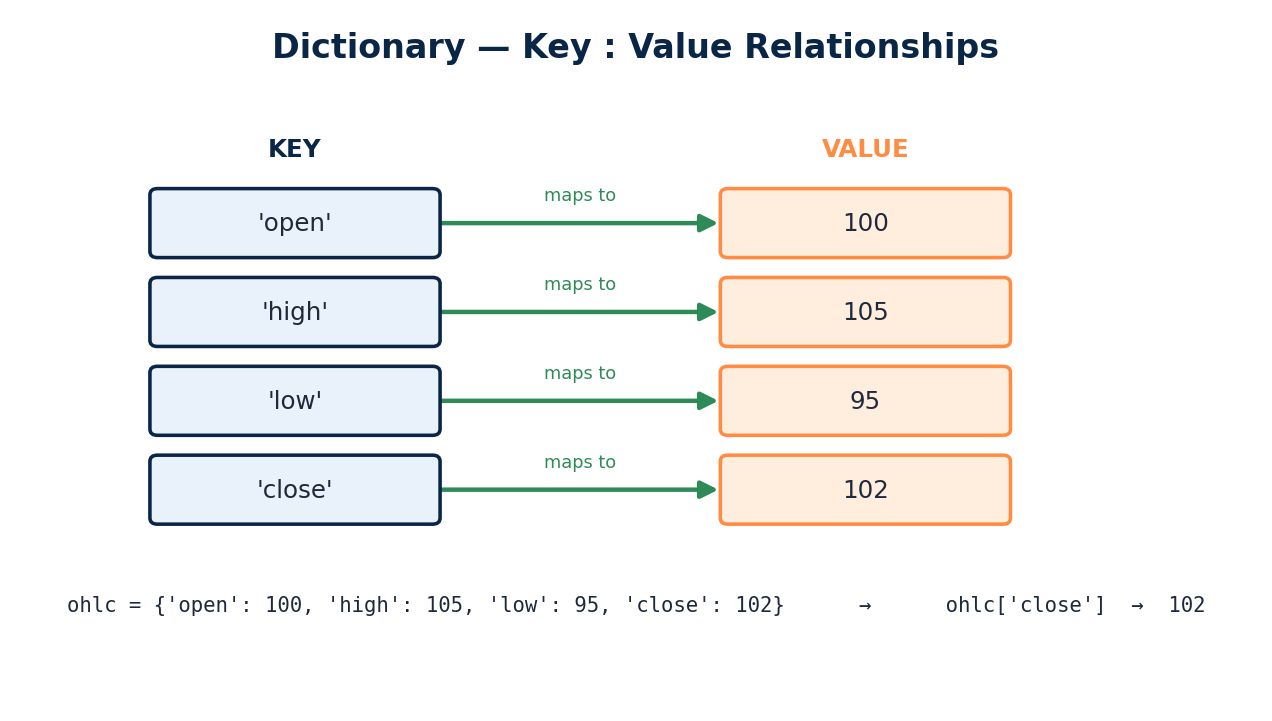 Dictionary — Key : Value Relationships

KEY

VALUE

'open' maps to 100

'high' maps to 105

'low' maps to 95

'close' maps to 102

ohlc = {'open': 100, 'high': 105, 'low': 95, 'close': 102} → ohlc['close'] → 102